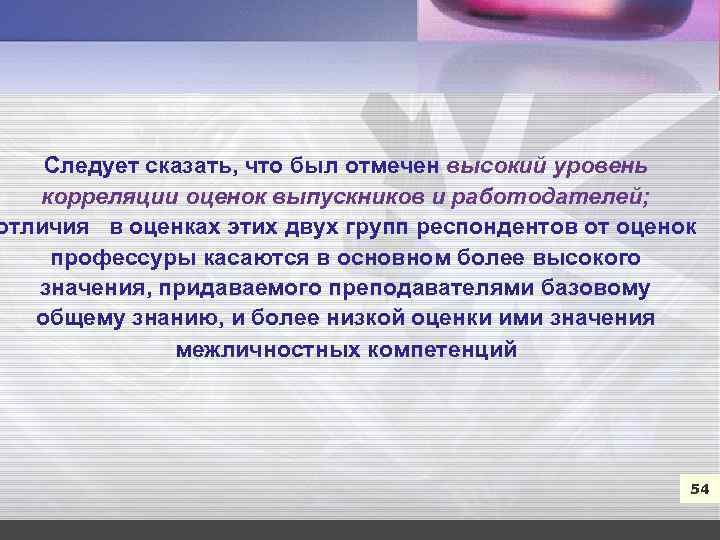 Следует сказать, что был отмечен высокий уровень корреляции оценок выпускников и работодателей; отличия в оценках этих двух групп респондентов от оценок профессуры касаются в основном более высокого значения, придаваемого преподавателями базовому общему знанию, и более низкой оценки ими значения межличностных компетенций

54